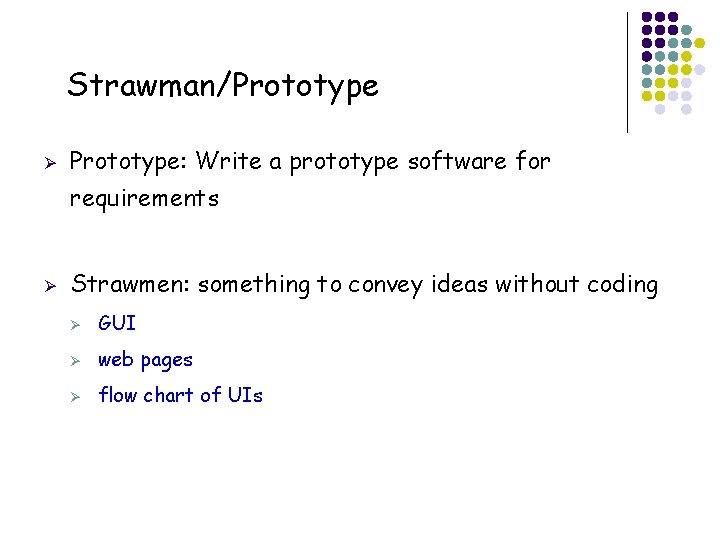 Strawman/Prototype

➢ Prototype: Write a prototype software for requirements

➢ Strawmen: something to convey ideas without coding
 ➢ GUI
 ➢ web pages
 ➢ flow chart of UIs